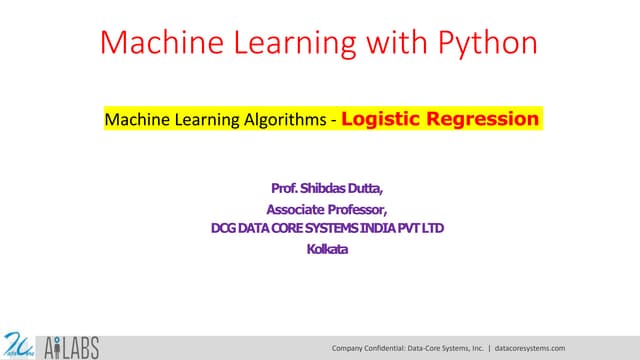 Machine Learning with Python

Machine Learning Algorithms - Logistic Regression

Prof. Shibdas Dutta,
Associate Professor,
DCG DATA CORE SYSTEMS INDIA PVT LTD
Kolkata

AI LABS

Company Confidential: Data-Core Systems, Inc. | datacoresystems.com